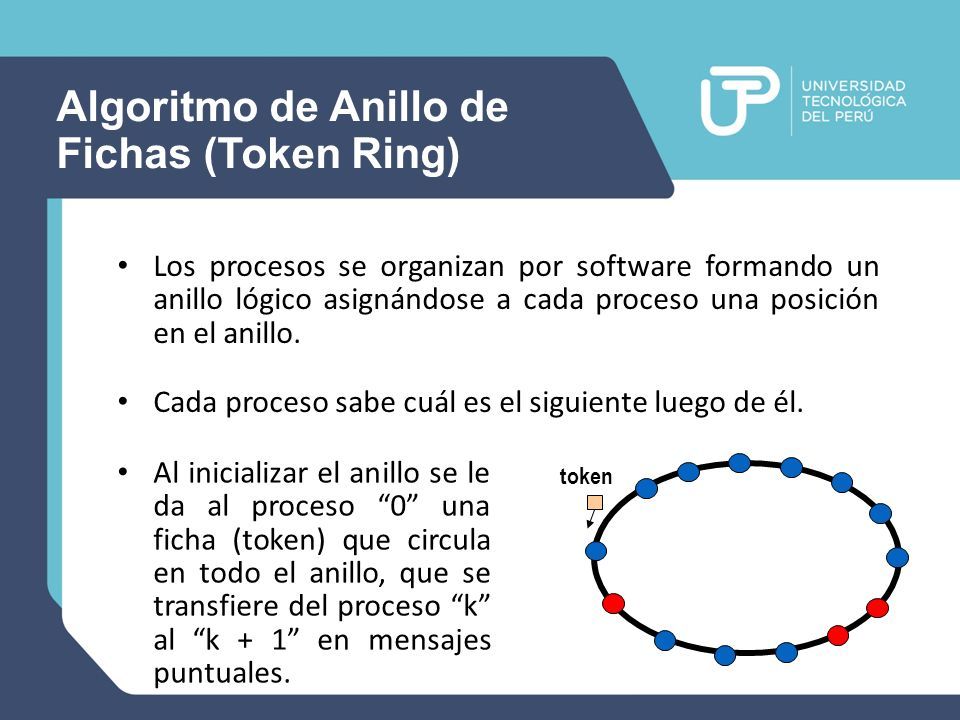 Algoritmo de Anillo de Fichas (Token Ring)

UTP UNIVERSIDAD TECNOLÓGICA DEL PERÚ

• Los procesos se organizan por software formando un anillo lógico asignándose a cada proceso una posición en el anillo.

• Cada proceso sabe cuál es el siguiente luego de él.

• Al inicializar el anillo se le da al proceso “0” una ficha (token) que circula en todo el anillo, que se transfiere del proceso “k” al “k + 1” en mensajes puntuales.

token